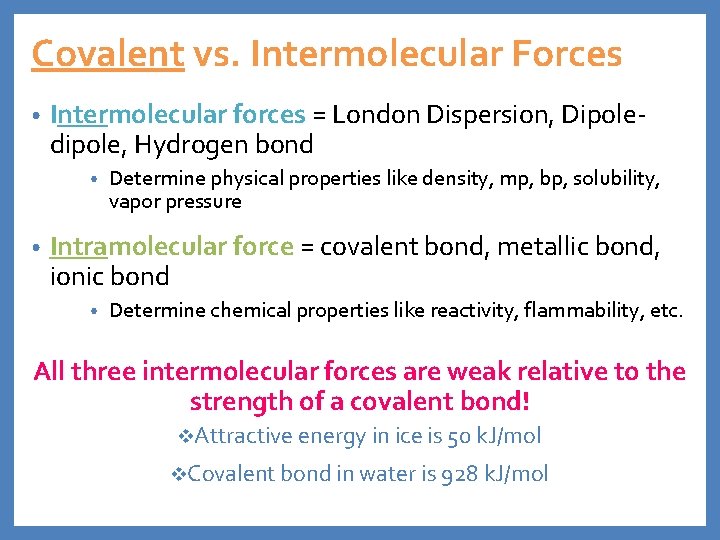 Covalent vs. Intermolecular Forces

• Intermolecular forces = London Dispersion, Dipole-dipole, Hydrogen bond

• Determine physical properties like density, mp, bp, solubility, vapor pressure

• Intramolecular force = covalent bond, metallic bond, ionic bond

• Determine chemical properties like reactivity, flammability, etc.

All three intermolecular forces are weak relative to the strength of a covalent bond!

❖Attractive energy in ice is 50 kJ/mol

❖Covalent bond in water is 928 kJ/mol